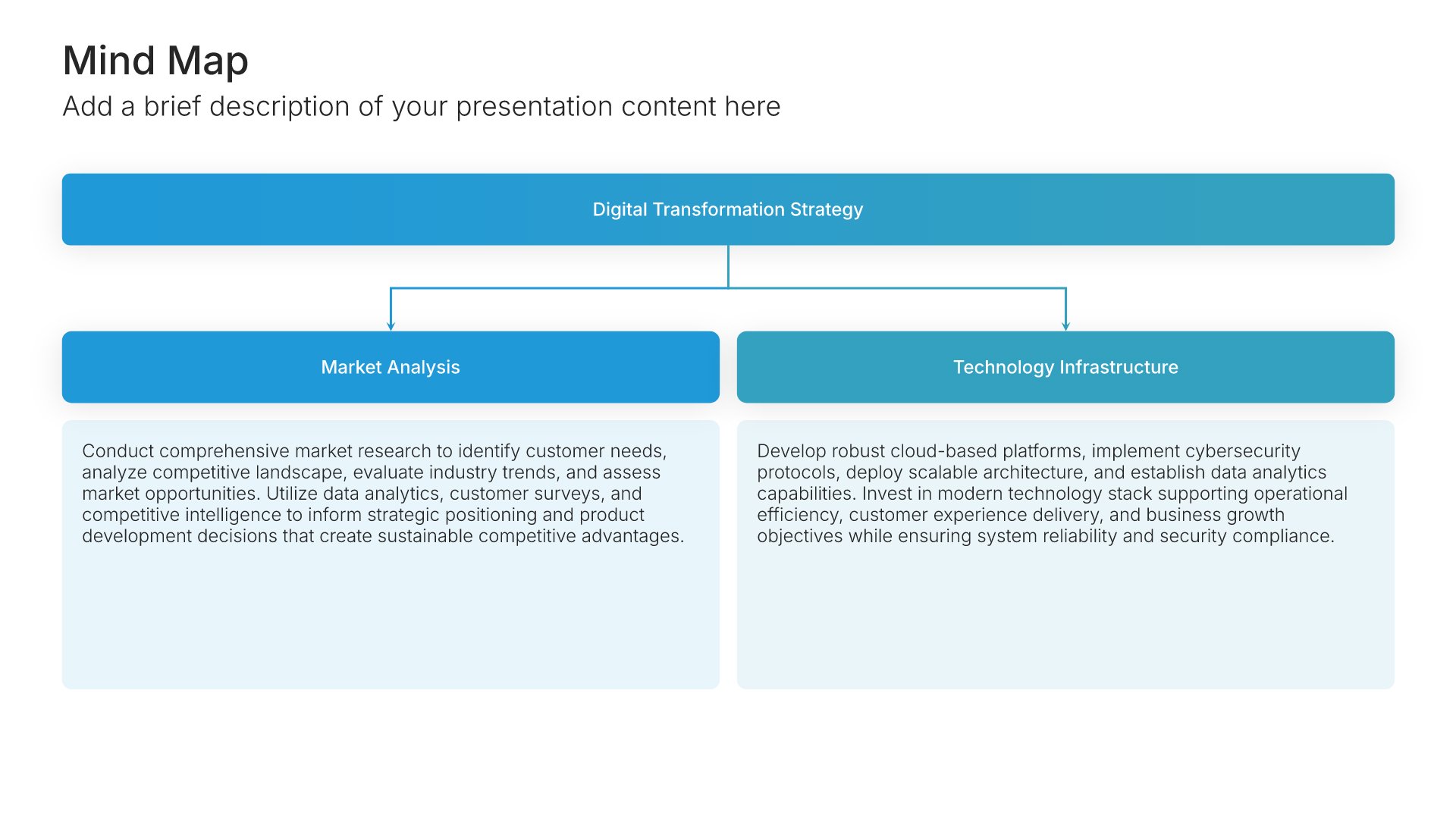 Mind Map
Add a brief description of your presentation content here

Digital Transformation Strategy

Market Analysis

Conduct comprehensive market research to identify customer needs, analyze competitive landscape, evaluate industry trends, and assess market opportunities. Utilize data analytics, customer surveys, and competitive intelligence to inform strategic positioning and product development decisions that create sustainable competitive advantages.

Technology Infrastructure

Develop robust cloud-based platforms, implement cybersecurity protocols, deploy scalable architecture, and establish data analytics capabilities. Invest in modern technology stack supporting operational efficiency, customer experience delivery, and business growth objectives while ensuring system reliability and security compliance.